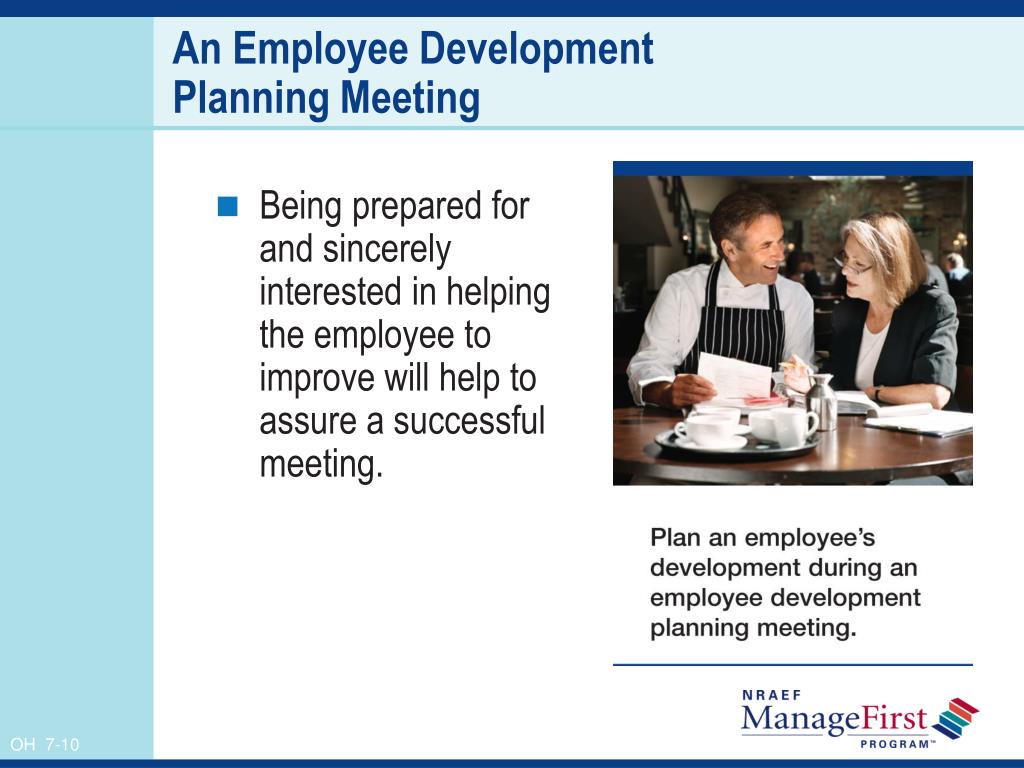 An Employee Development Planning Meeting

■ Being prepared for and sincerely interested in helping the employee to improve will help to assure a successful meeting.

Plan an employee's development during an employee development planning meeting.

NRAEF
ManageFirst
PROGRAM™

OH 7-10